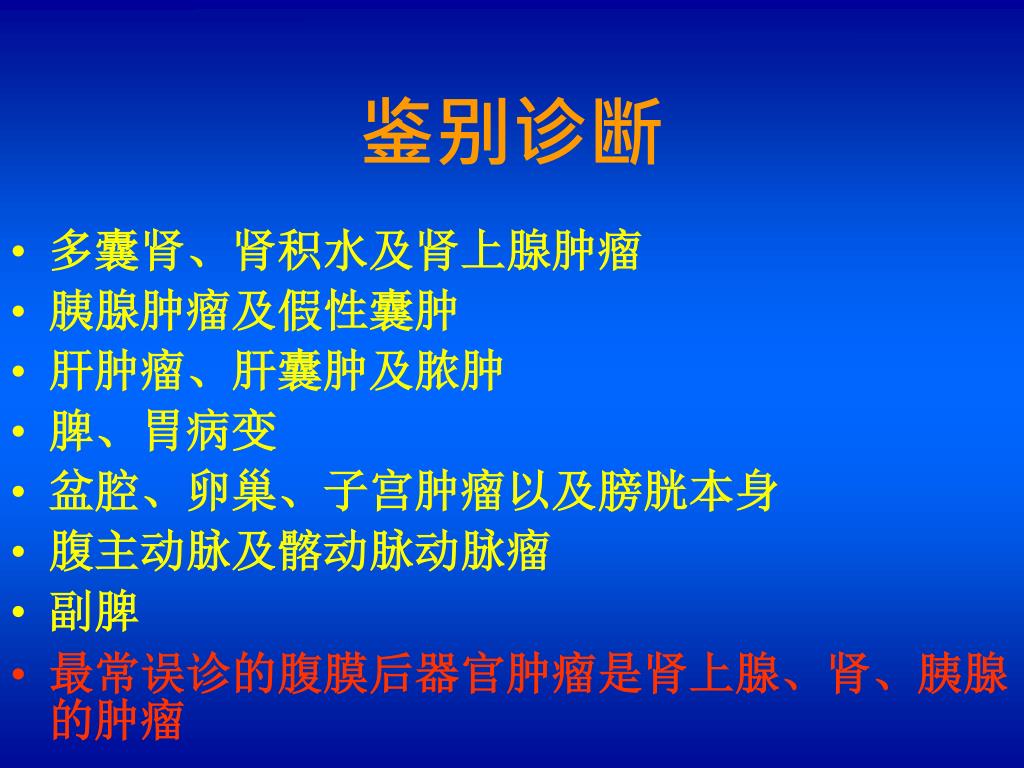 鉴别诊断

• 多囊肾、肾积水及肾上腺肿瘤
• 胰腺肿瘤及假性囊肿
• 肝肿瘤、肝囊肿及脓肿
• 脾、胃病变
• 盆腔、卵巢、子宫肿瘤以及膀胱本身
• 腹主动脉及髂动脉动脉瘤
• 副脾
• 最常误诊的腹膜后器官肿瘤是肾上腺、肾、胰腺的肿瘤